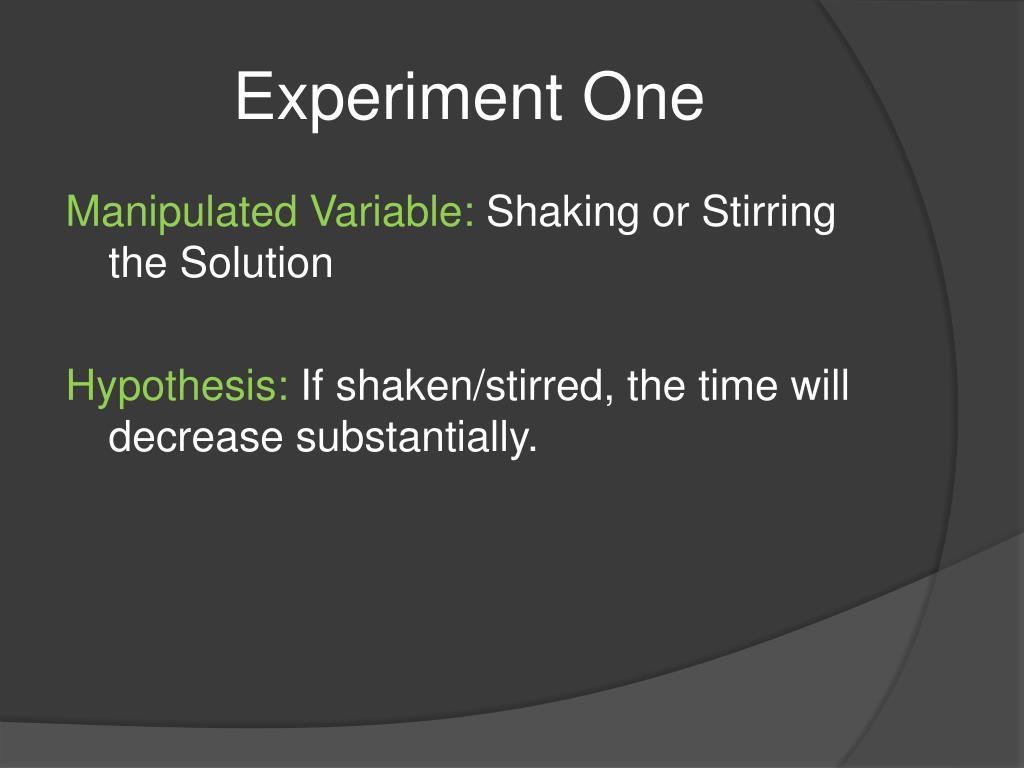 Experiment One

Manipulated Variable: Shaking or Stirring the Solution

Hypothesis: If shaken/stirred, the time will decrease substantially.